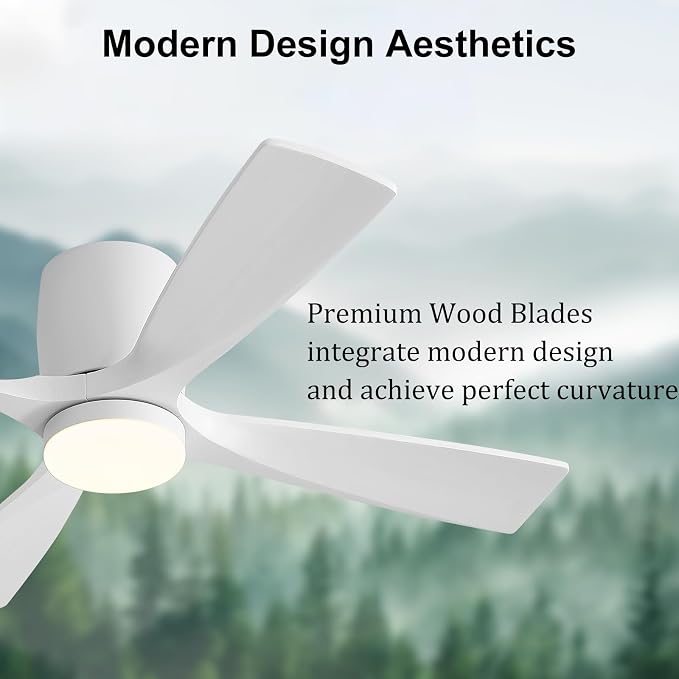 Modern Design Aesthetics

Premium Wood Blades integrate modern design and achieve perfect curvature